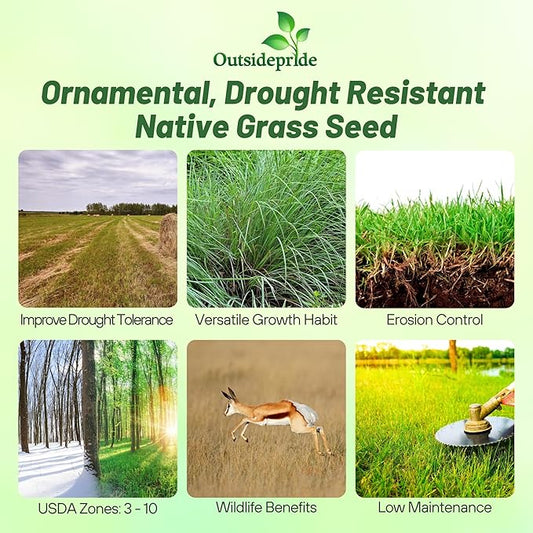 Outsidepride

Ornamental, Drought Resistant Native Grass Seed

Improve Drought Tolerance

Versatile Growth Habit

Erosion Control

USDA Zones: 3 - 10

Wildlife Benefits

Low Maintenance